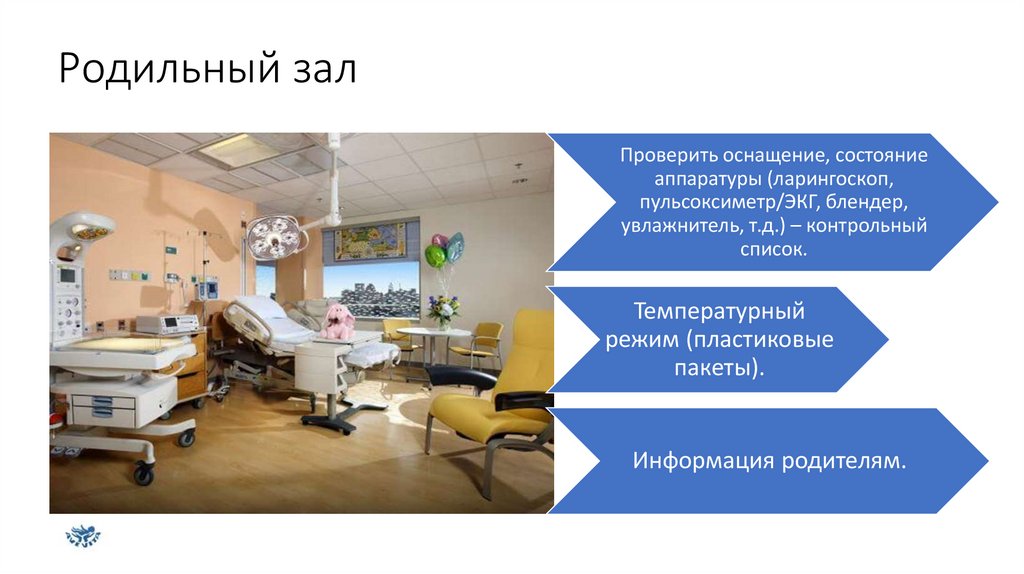 Родильный зал

Проверить оснащение, состояние аппаратуры (ларингоскоп, пульсоксиметр/ЭКГ, блендер, увлажнитель, т.д.) – контрольный список.

Температурный режим (пластиковые пакеты).

Информация родителям.